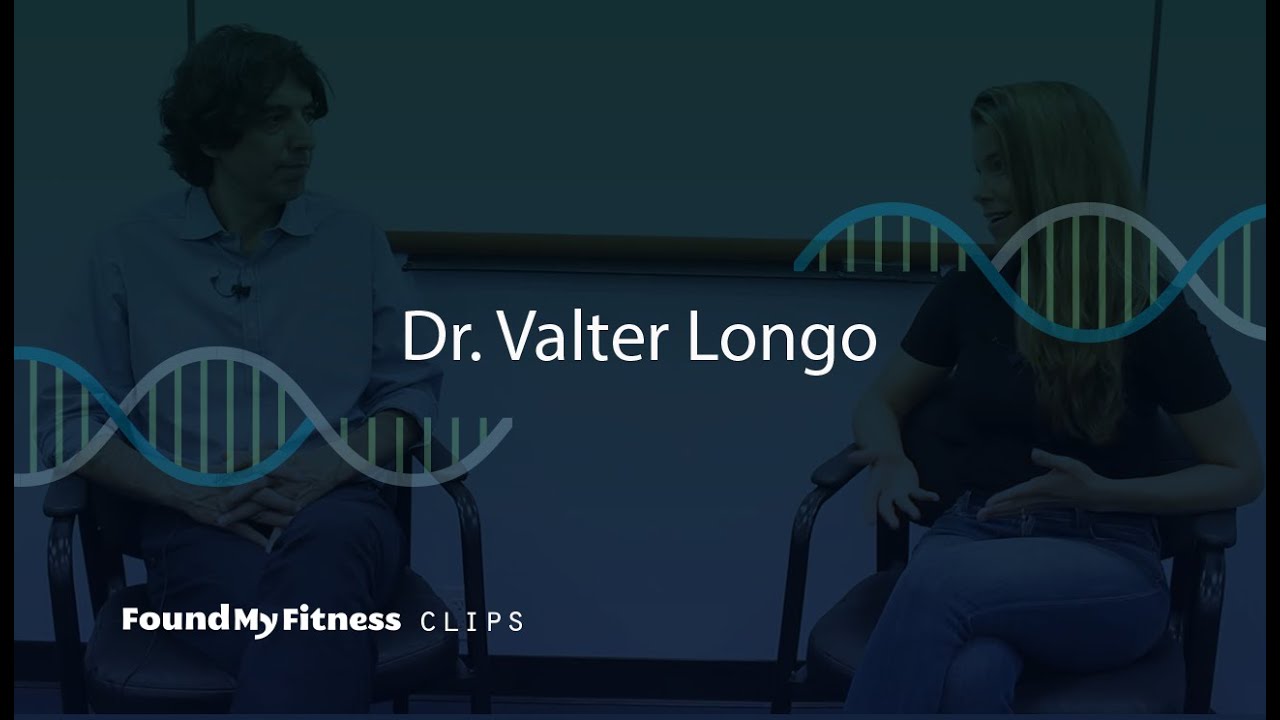 Dr. Valter Longo

FoundMyFitness CLIPS